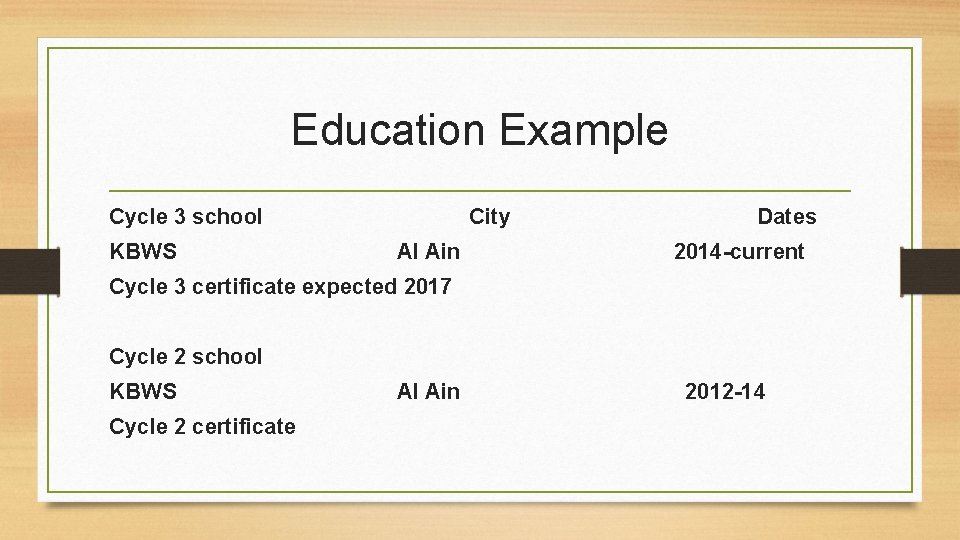 Education Example

Cycle 3 school City Dates
KBWS Al Ain 2014-current
Cycle 3 certificate expected 2017

Cycle 2 school
KBWS Al Ain 2012-14
Cycle 2 certificate